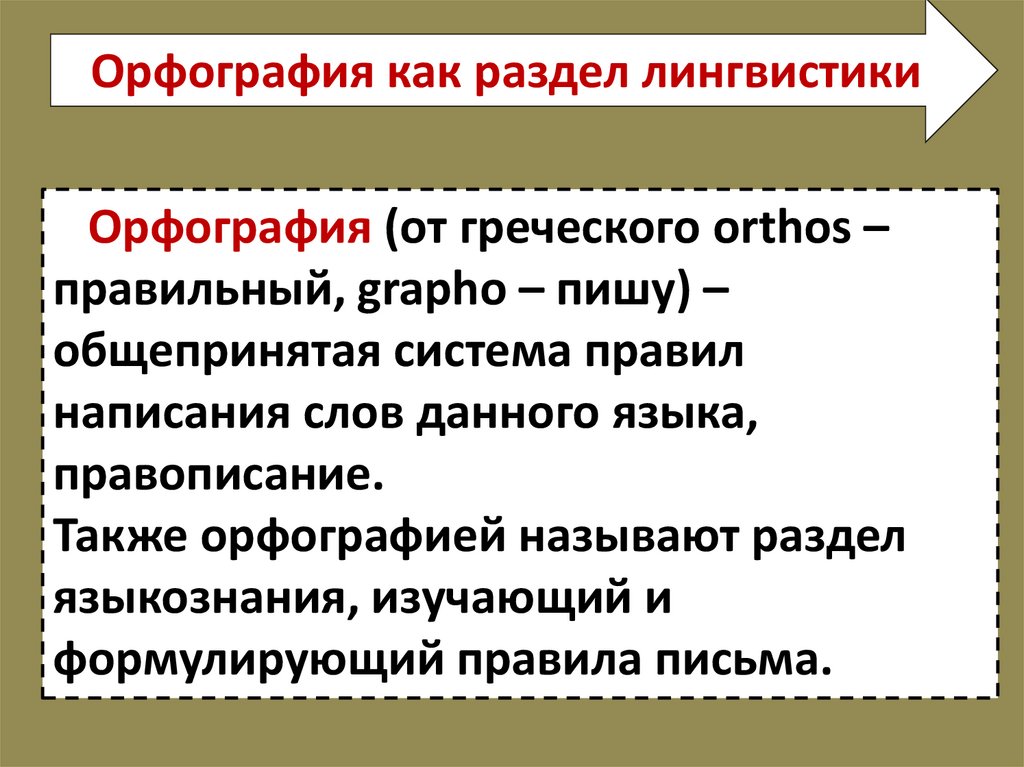 Орфография как раздел лингвистики

Орфография (от греческого orthos – правильный, grapho – пишу) – общепринятая система правил написания слов данного языка, правописание.
Также орфографией называют раздел языкознания, изучающий и формулирующий правила письма.